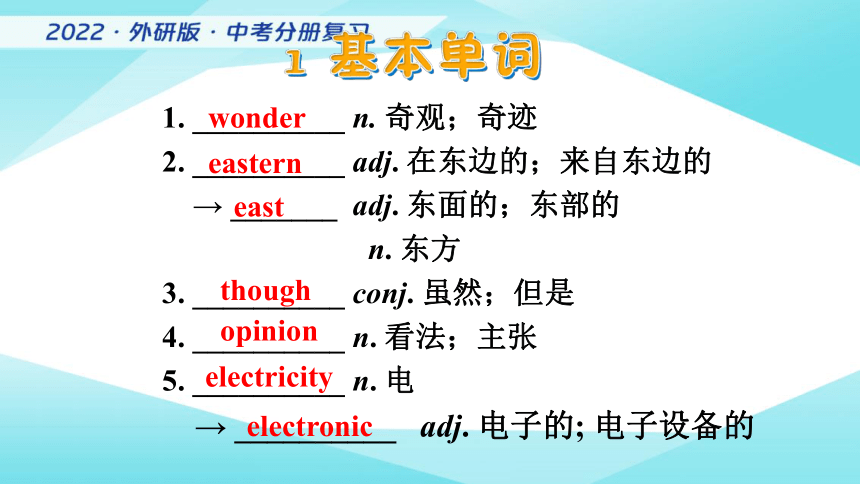 2022 · 外研版 · 中考分册复习

1 基本单词

1. wonder n. 奇观；奇迹

2. eastern adj. 在东边的；来自东边的

→ east adj. 东面的；东部的

n. 东方

3. though conj. 虽然；但是

4. opinion n. 看法；主张

5. electricity n. 电

→ electronic adj. 电子的; 电子设备的